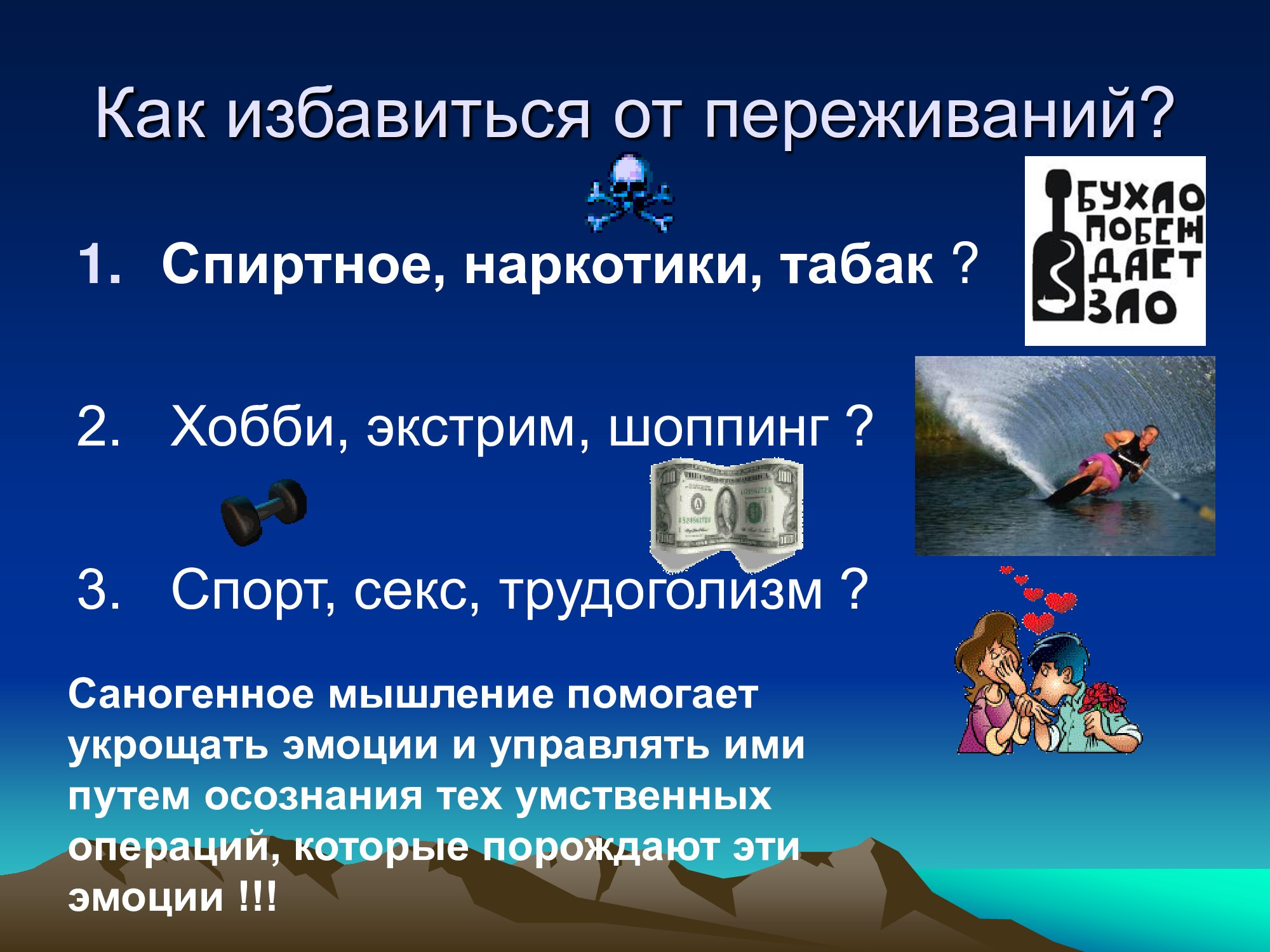 Как избавиться от переживаний?

1. Спиртное, наркотики, табак ?

БУХЛО ПОБЕЖДАЕТ ЗЛО

2. Хобби, экстрим, шоппинг ?

3. Спорт, секс, трудоголизм ?

Саногенное мышление помогает укрощать эмоции и управлять ими путем осознания тех умственных операций, которые порождают эти эмоции !!!